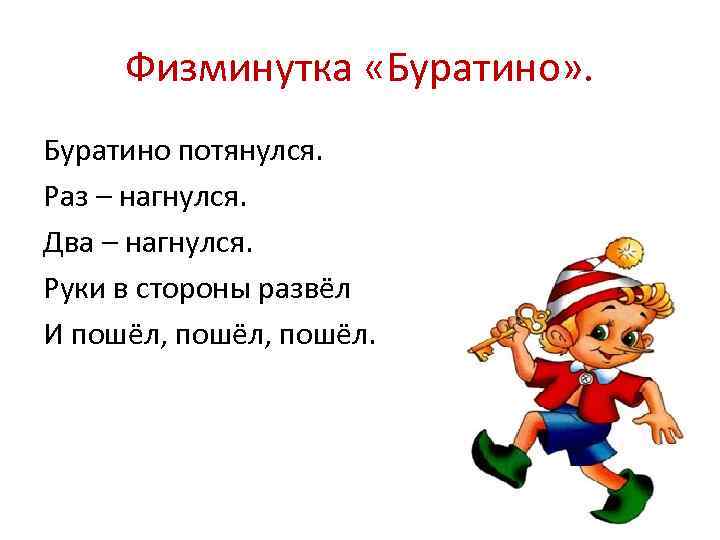 Физминутка «Буратино».

Буратино потянулся.
Раз – нагнулся.
Два – нагнулся.
Руки в стороны развёл
И пошёл, пошёл, пошёл.